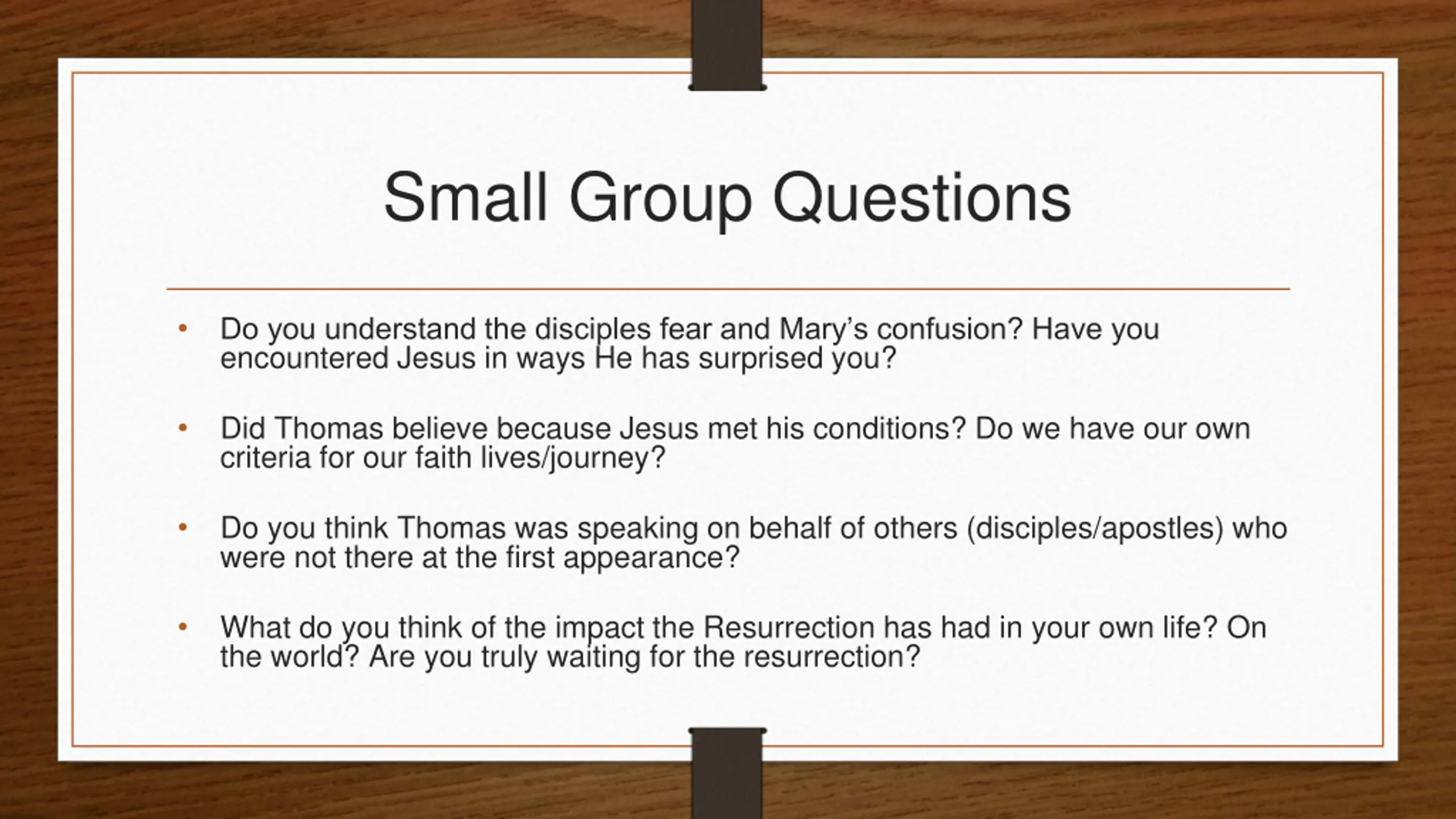 Small Group Questions

• Do you understand the disciples fear and Mary’s confusion? Have you encountered Jesus in ways He has surprised you?

• Did Thomas believe because Jesus met his conditions? Do we have our own criteria for our faith lives/journey?

• Do you think Thomas was speaking on behalf of others (disciples/apostles) who were not there at the first appearance?

• What do you think of the impact the Resurrection has had in your own life? On the world? Are you truly waiting for the resurrection?